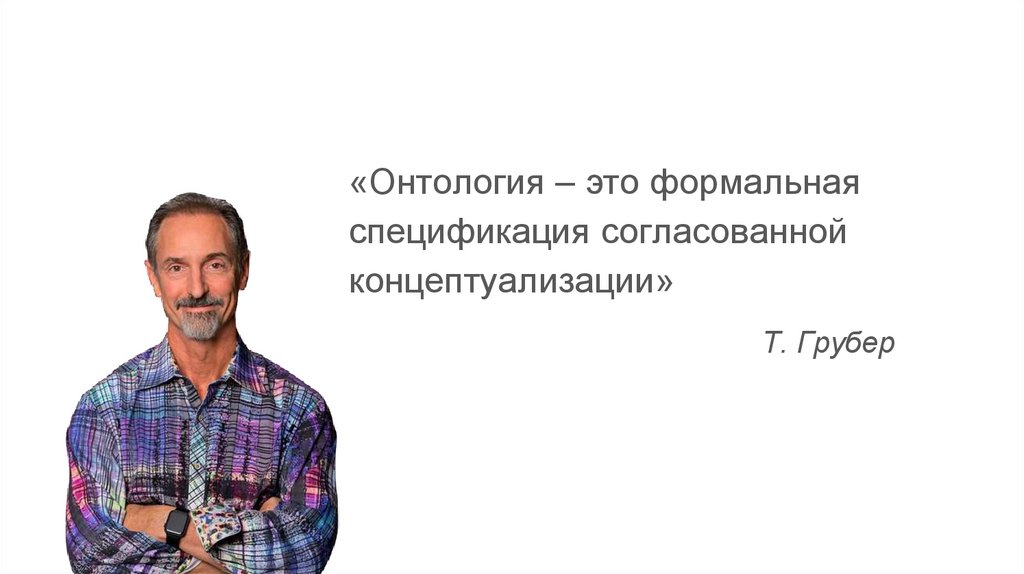 «Онтология – это формальная спецификация согласованной концептуализации»

Т. Грубер